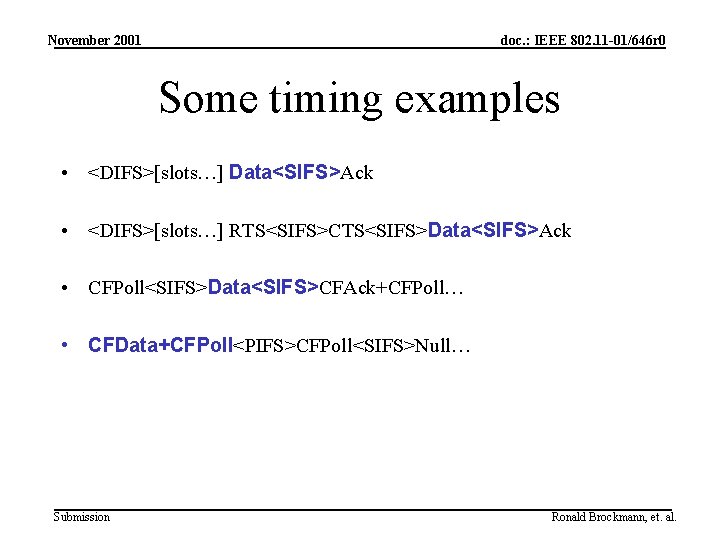 November 2001

doc.: IEEE 802.11-01/646r0

Some timing examples

• <DIFS>[slots…] Data<SIFS>Ack

• <DIFS>[slots…] RTS<SIFS>CTS<SIFS>Data<SIFS>Ack

• CFPoll<SIFS>Data<SIFS>CFAck+CFPoll…

• CFData+CFPoll<PIFS>CFPoll<SIFS>Null…

Submission

Ronald Brockmann, et. al.